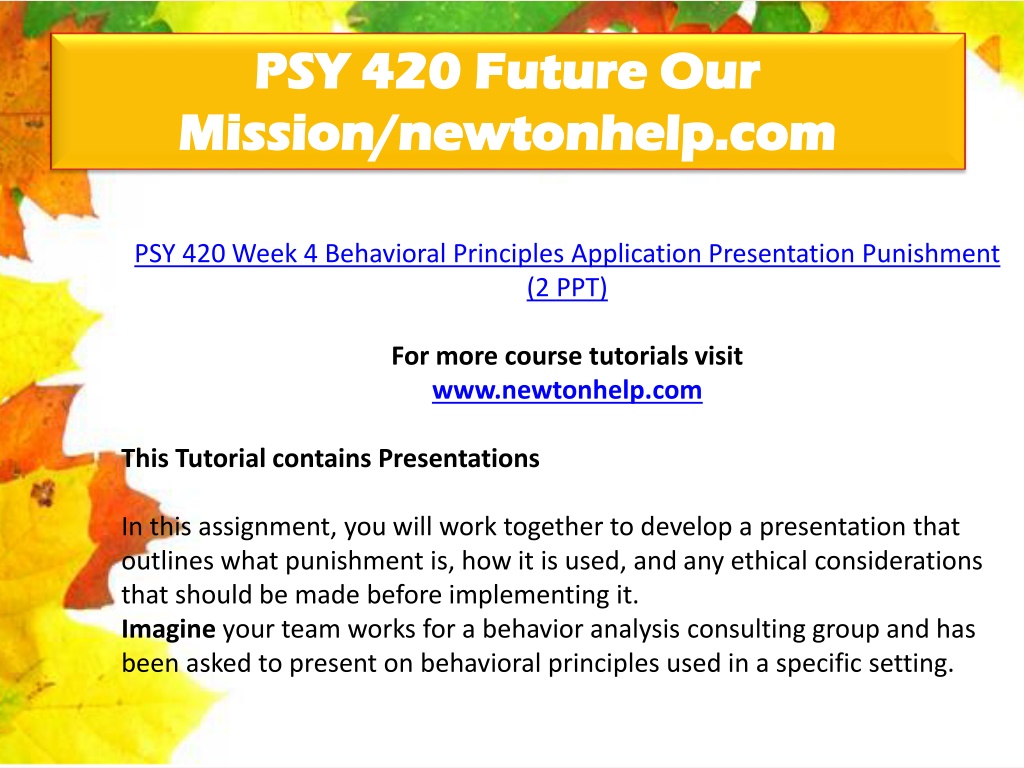 PSY 420 Future Our Mission/newtonhelp.com

PSY 420 Week 4 Behavioral Principles Application Presentation Punishment (2 PPT)

For more course tutorials visit
www.newtonhelp.com

This Tutorial contains Presentations

In this assignment, you will work together to develop a presentation that outlines what punishment is, how it is used, and any ethical considerations that should be made before implementing it.
Imagine your team works for a behavior analysis consulting group and has been asked to present on behavioral principles used in a specific setting.